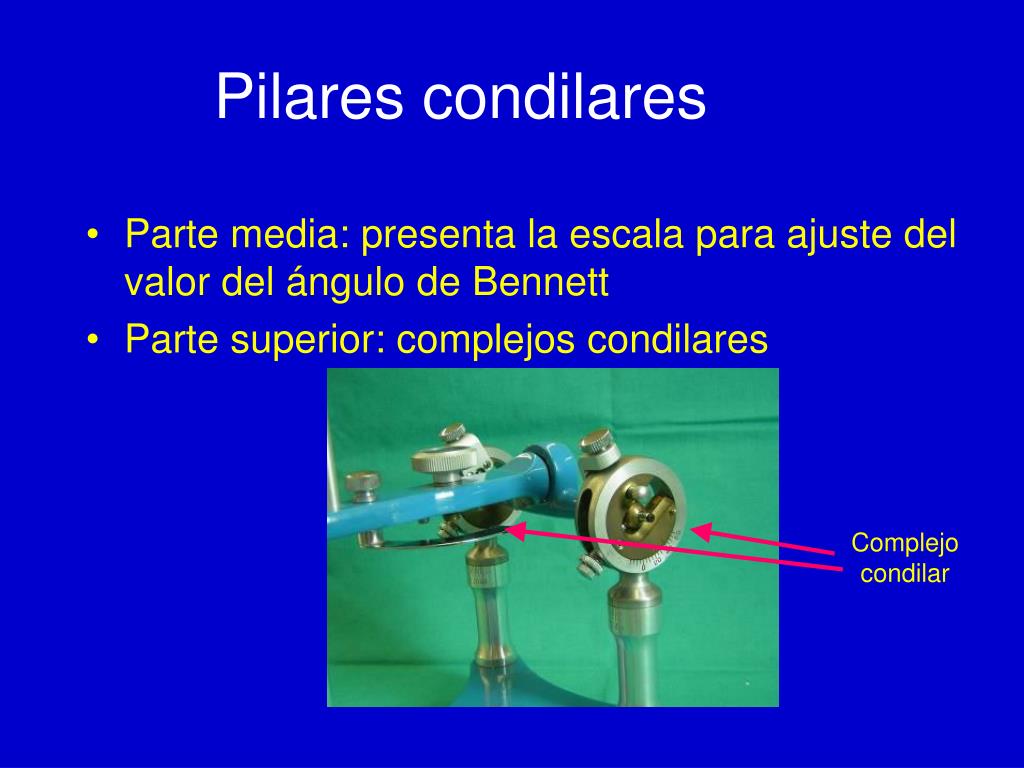 Pilares condilares

• Parte media: presenta la escala para ajuste del valor del ángulo de Bennett
• Parte superior: complejos condilares

Complejo condilar